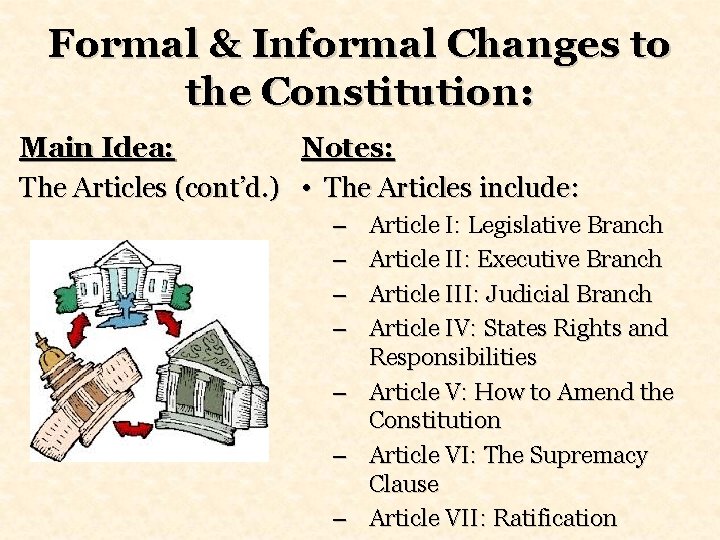 Formal & Informal Changes to the Constitution:

Main Idea:

The Articles (cont'd.)

Notes:

• The Articles include:
  – Article I: Legislative Branch
  – Article II: Executive Branch
  – Article III: Judicial Branch
  – Article IV: States Rights and Responsibilities
  – Article V: How to Amend the Constitution
  – Article VI: The Supremacy Clause
  – Article VII: Ratification